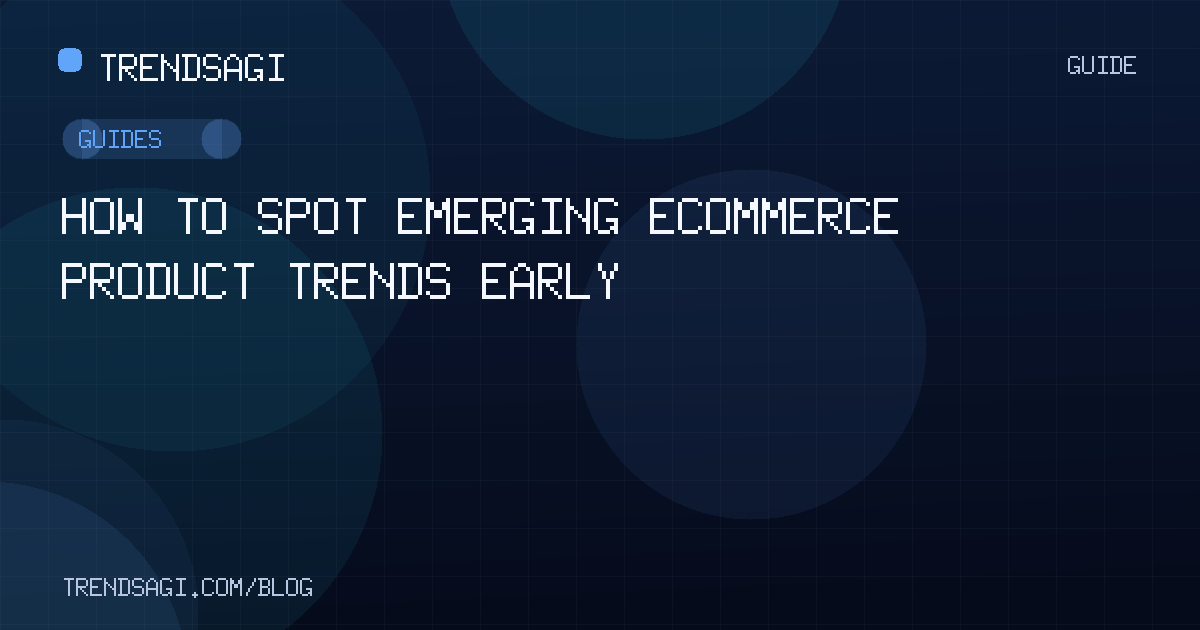 TRENDSAGI

GUIDE

GUIDES

HOW TO SPOT EMERGING ECOMMERCE PRODUCT TRENDS EARLY

TRENDSAGI.COM/BLOG